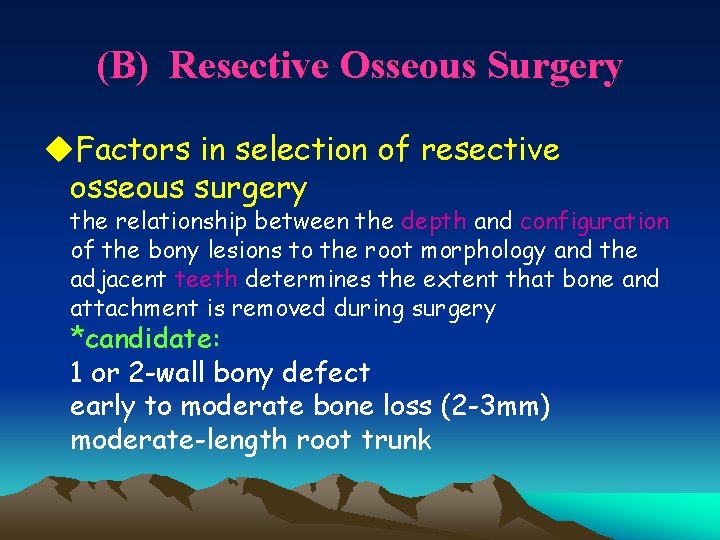 (B) Resective Osseous Surgery

◆Factors in selection of resective osseous surgery
the relationship between the depth and configuration of the bony lesions to the root morphology and the adjacent teeth determines the extent that bone and attachment is removed during surgery
*candidate:
1 or 2-wall bony defect
early to moderate bone loss (2-3mm)
moderate-length root trunk